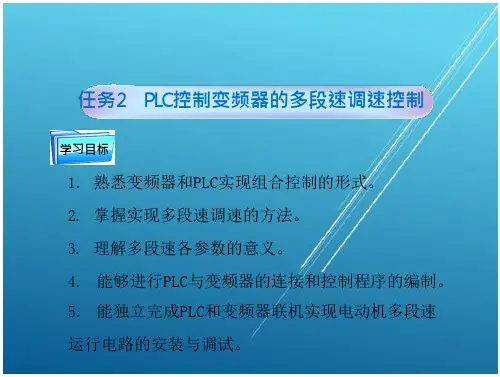 任务2 PLC控制变频器的多段速调速控制

学习目标

1. 熟悉变频器和PLC实现组合控制的形式。

2. 掌握实现多段速调速的方法。

3. 理解多段速各参数的意义。

4. 能够进行PLC与变频器的连接和控制程序的编制。

5. 能独立完成PLC和变频器联机实现电动机多段速运行电路的安装与调试。